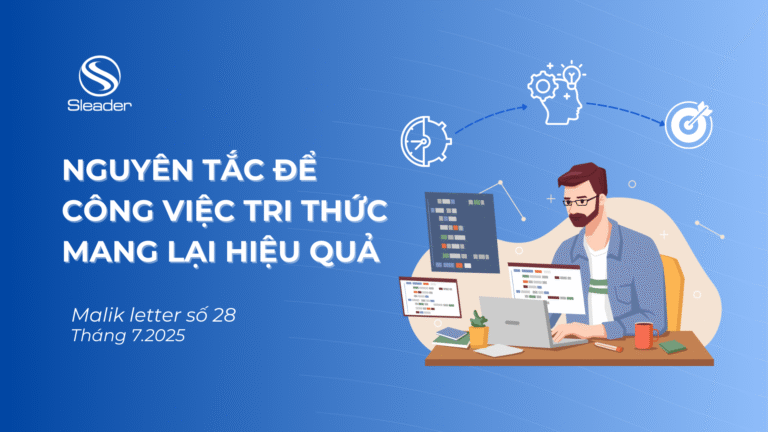 Sleader

NGUYÊN TẮC ĐỂ CÔNG VIỆC TRI THỨC MANG LẠI HIỆU QUẢ

Malik letter số 28
Tháng 7.2025